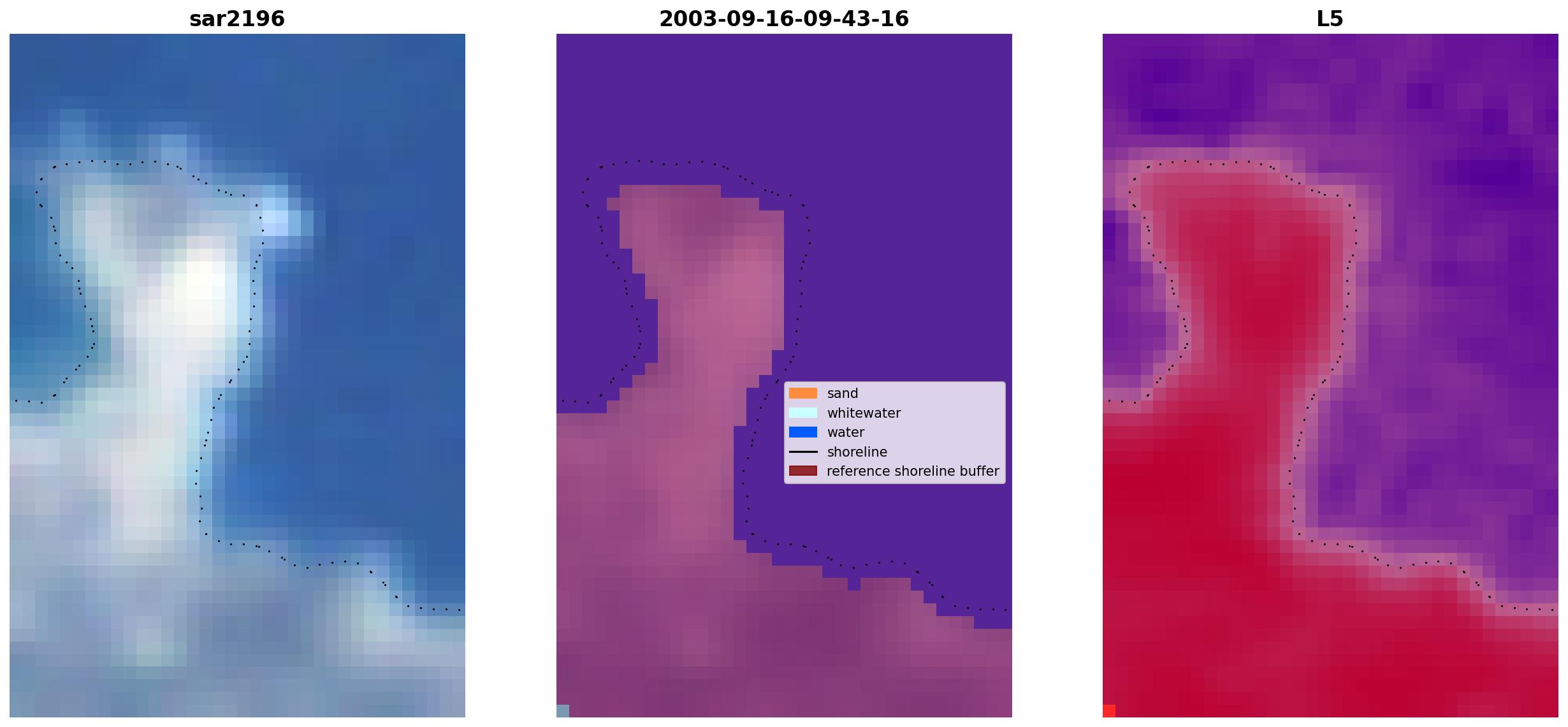 sar2196

2003-09-16-09-43-16

sand
whitewater
water
shoreline
reference shoreline buffer

L5